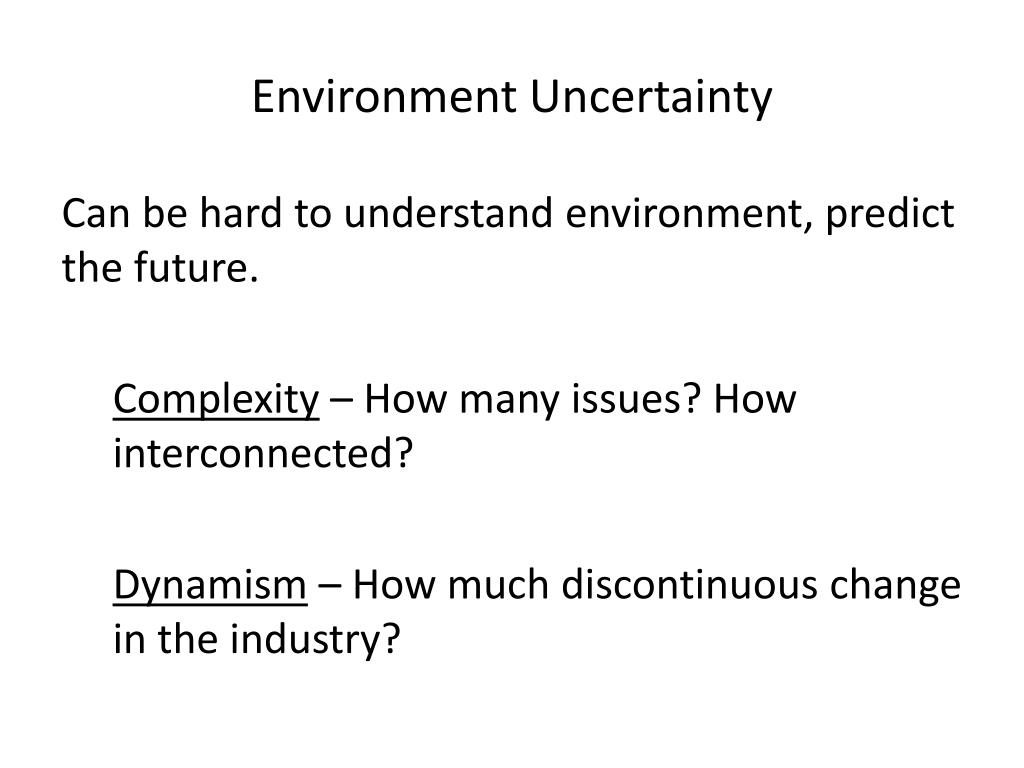 Environment Uncertainty

Can be hard to understand environment, predict the future.

Complexity – How many issues? How interconnected?

Dynamism – How much discontinuous change in the industry?